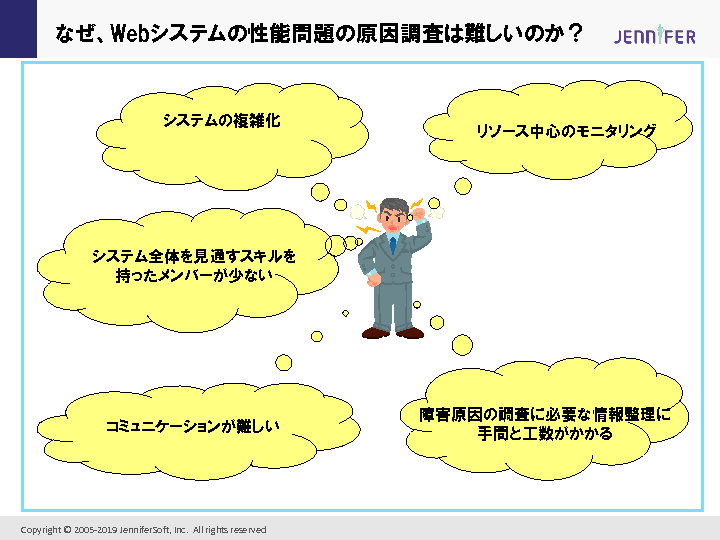 なぜ、Webシステムの性能問題の原因調査は難しいのか？

JENNIFER

システムの複雑化

リソース中心のモニタリング

システム全体を見通すスキルを持ったメンバーが少ない

コミュニケーションが難しい

障害原因の調査に必要な情報整理に手間と工数がかかる

Copyright © 2005-2019 JenniferSoft, Inc. All rights reserved